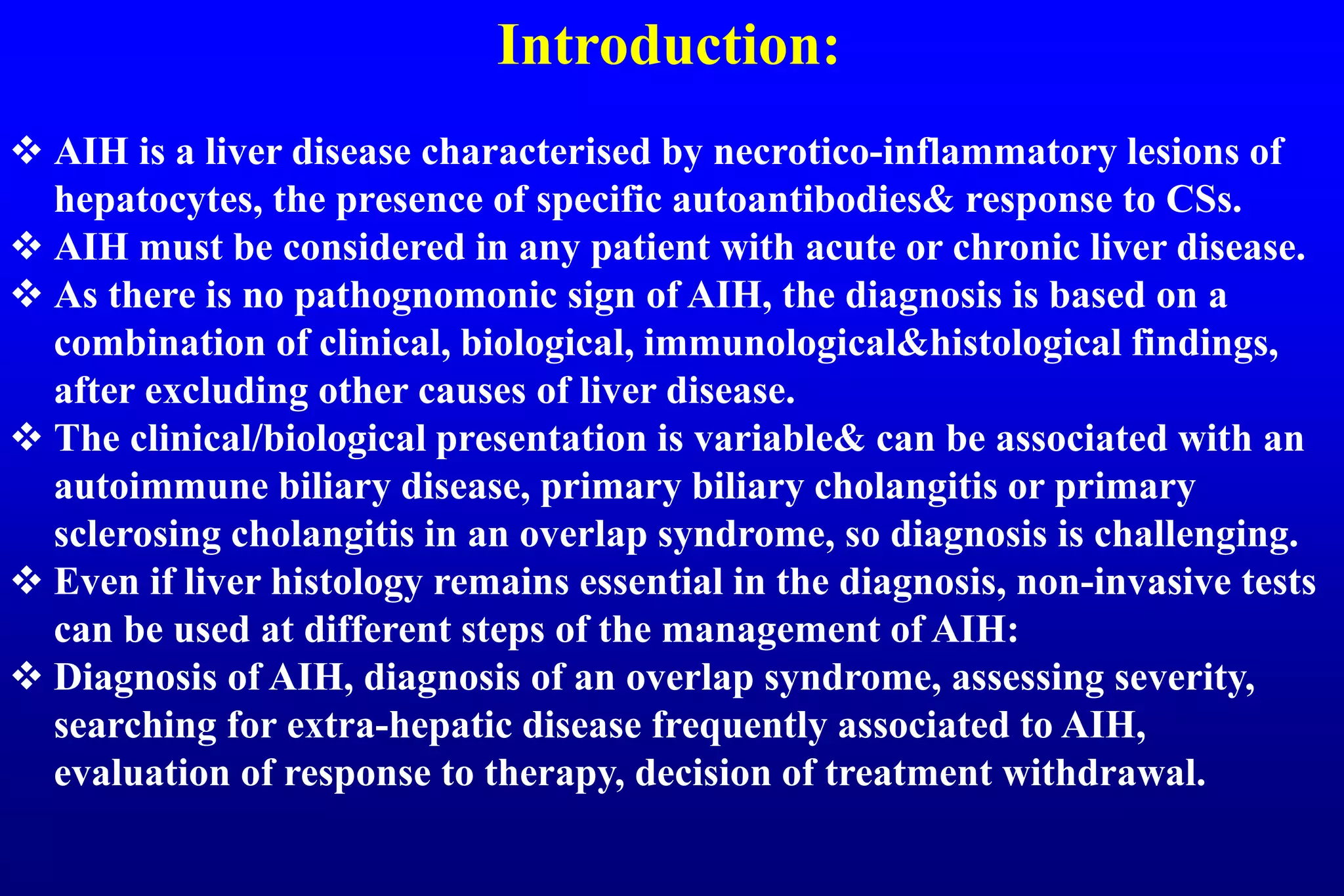 Introduction:

❖ AIH is a liver disease characterised by necrotico-inflammatory lesions of hepatocytes, the presence of specific autoantibodies& response to CSs.
❖ AIH must be considered in any patient with acute or chronic liver disease.
❖ As there is no pathognomonic sign of AIH, the diagnosis is based on a combination of clinical, biological, immunological&histological findings, after excluding other causes of liver disease.
❖ The clinical/biological presentation is variable& can be associated with an autoimmune biliary disease, primary biliary cholangitis or primary sclerosing cholangitis in an overlap syndrome, so diagnosis is challenging.
❖ Even if liver histology remains essential in the diagnosis, non-invasive tests can be used at different steps of the management of AIH:
❖ Diagnosis of AIH, diagnosis of an overlap syndrome, assessing severity, searching for extra-hepatic disease frequently associated to AIH, evaluation of response to therapy, decision of treatment withdrawal.